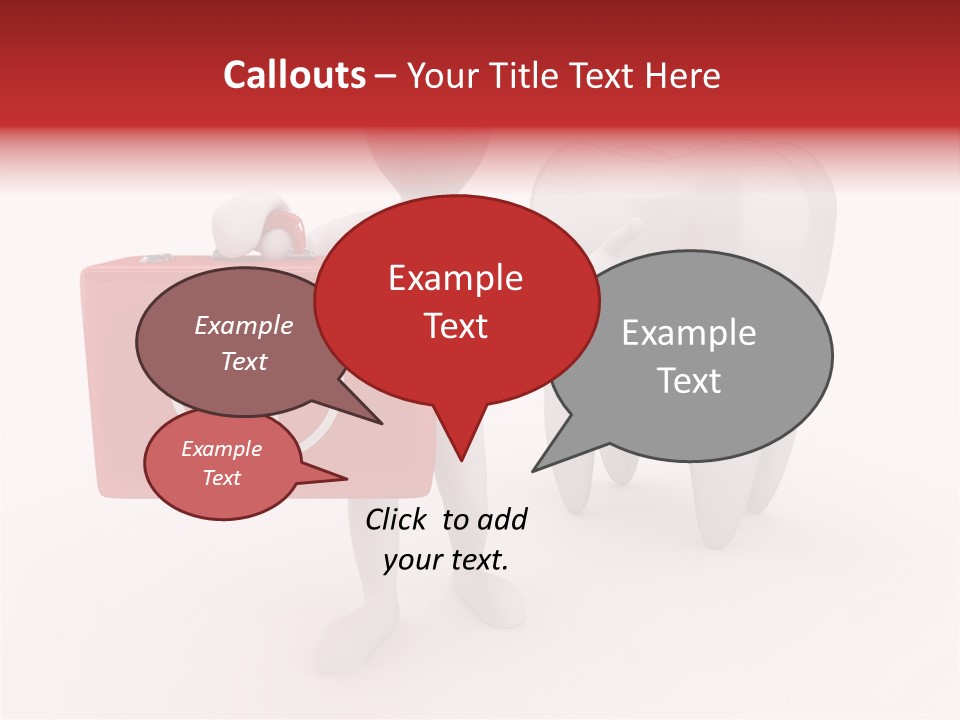 Callouts – Your Title Text Here

Example Text

Example Text

Example Text

Example Text

Click to add your text.